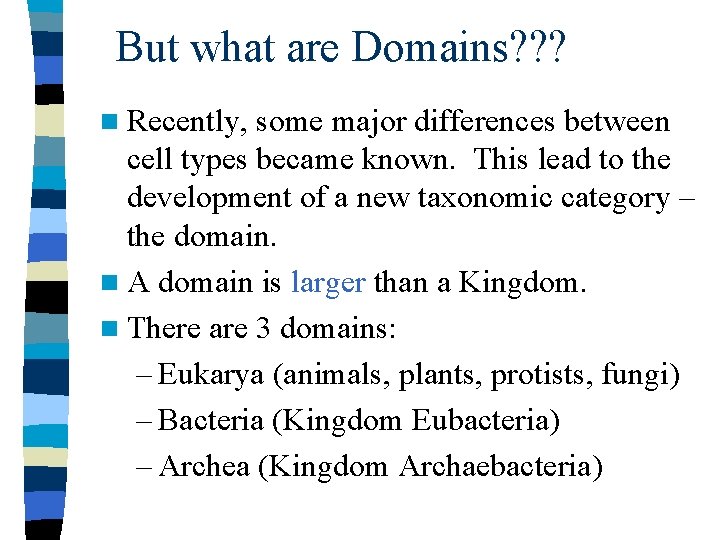 But what are Domains???

Recently, some major differences between cell types became known. This lead to the development of a new taxonomic category – the domain.

A domain is larger than a Kingdom.

There are 3 domains:

– Eukarya (animals, plants, protists, fungi)

– Bacteria (Kingdom Eubacteria)

– Archea (Kingdom Archaebacteria)